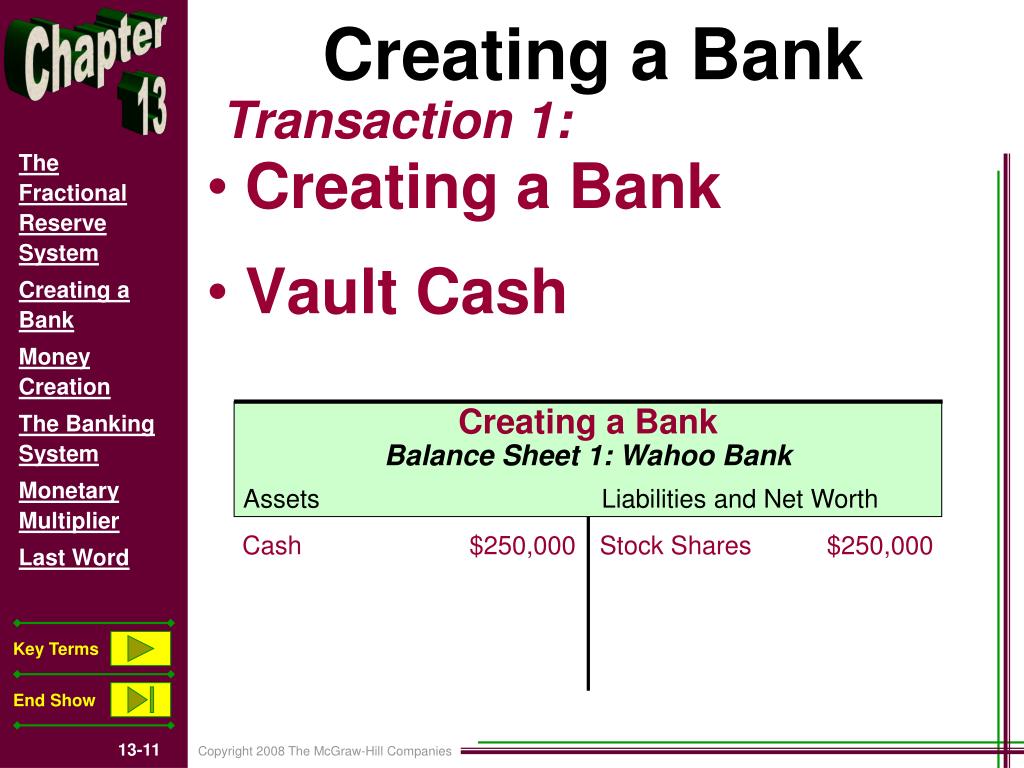 Chapter 13

The Fractional Reserve System

Creating a Bank

Money Creation

The Banking System

Monetary Multiplier

Last Word

Key Terms

End Show

13-11

Creating a Bank

Transaction 1:

• Creating a Bank

• Vault Cash

Creating a Bank
Balance Sheet 1: Wahoo Bank

| Assets | | Liabilities and Net Worth | |
|---|---|---|---|
| Cash | $250,000 | Stock Shares | $250,000 |

Copyright 2008 The McGraw-Hill Companies